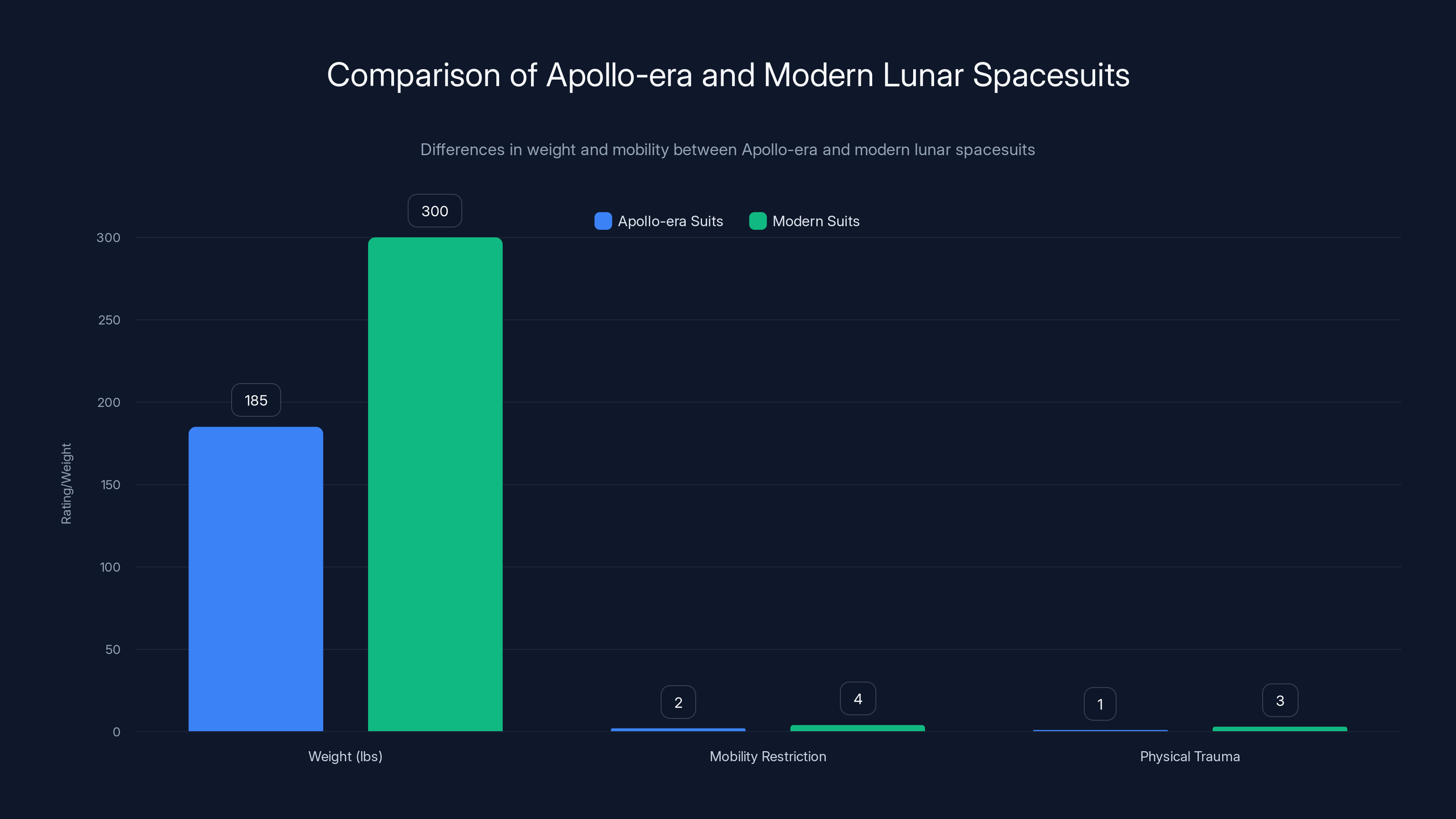 Comparison of Apollo-era and Modern Lunar Spacesuits

Differences in weight and mobility between Apollo-era and modern lunar spacesuits

Apollo-era Suits
Modern Suits

Rating/Weight

300
250
200
150
100
50
0

185
300
2
4
1
3

Weight (lbs)
Mobility Restriction
Physical Trauma